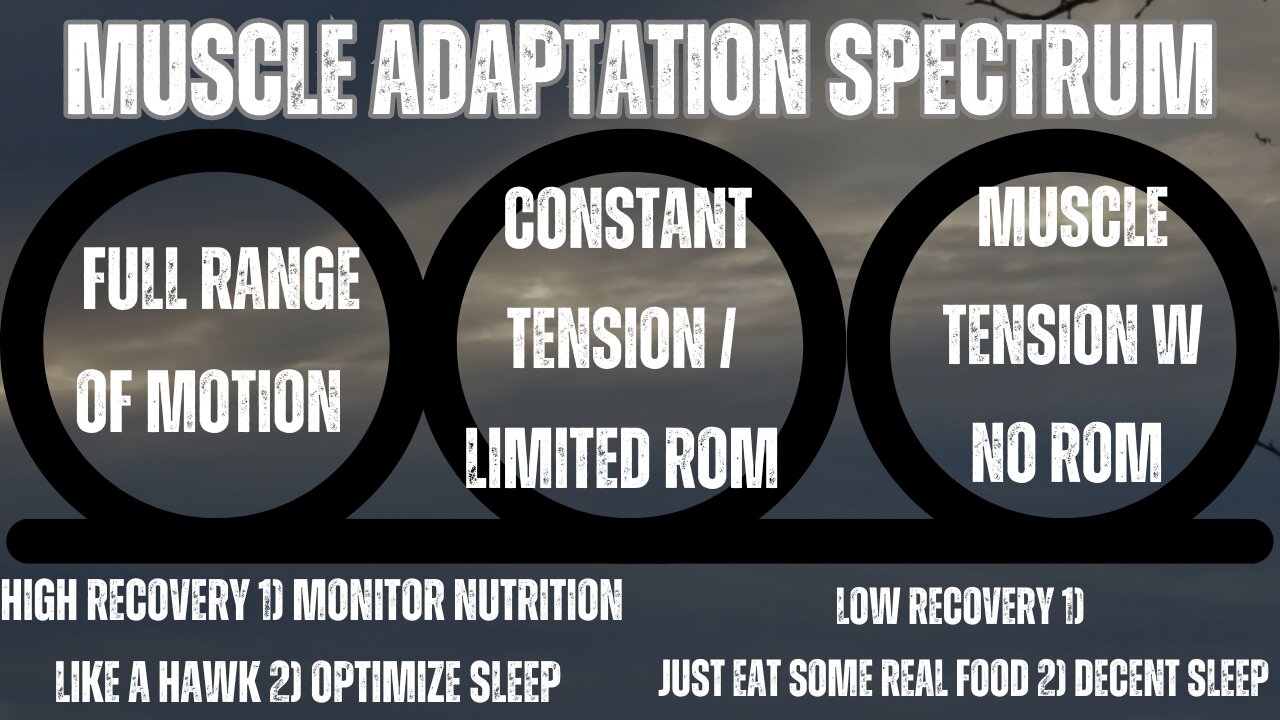 MUSCLE ADAPTATION SPECTRUM

FULL RANGE OF MOTION

CONSTANT TENSION / LIMITED ROM

MUSCLE TENSION W NO ROM

HIGH RECOVERY 1) MONITOR NUTRITION LIKE A HAWK 2) OPTIMIZE SLEEP

LOW RECOVERY 1) JUST EAT SOME REAL FOOD 2) DECENT SLEEP